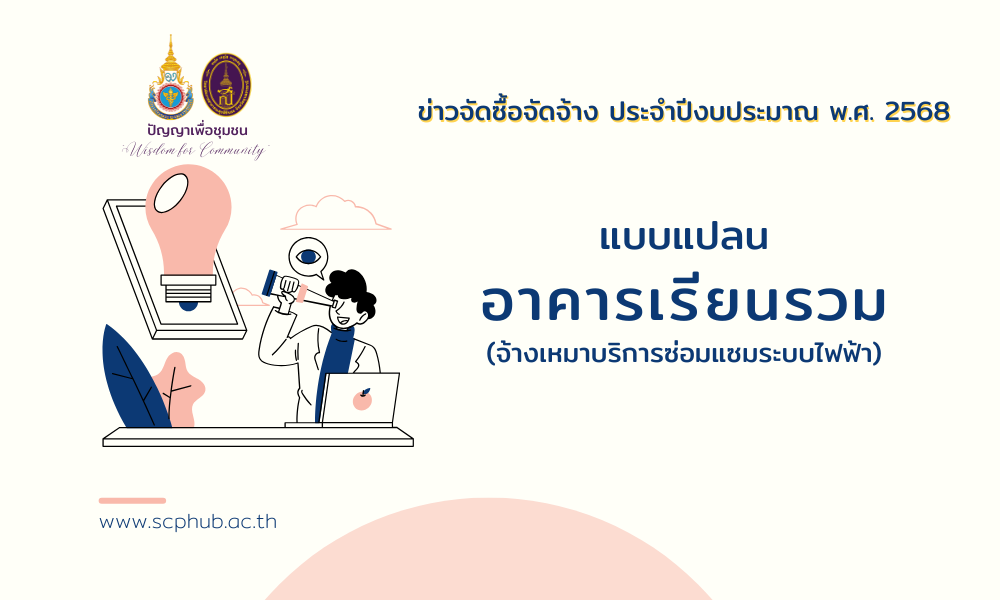 ปัญญาเพื่อชุมชน
Wisdom for Community

ข่าวจัดซื้อจัดจ้าง ประจำปีงบประมาณ พ.ศ. 2568

แบบแปลน
อาคารเรียนรวม
(จ้างเหมาบริการซ่อมแซมระบบไฟฟ้า)

www.scphub.ac.th